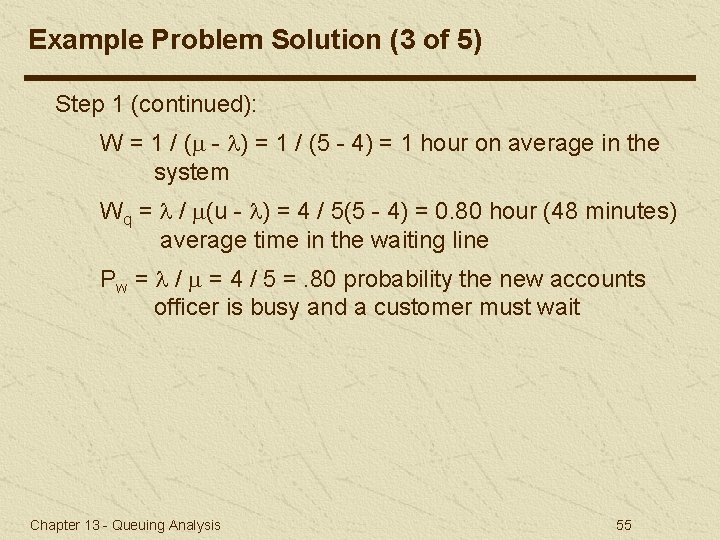 Example Problem Solution (3 of 5)

Step 1 (continued):

$W = 1 / (\mu - \lambda) = 1 / (5 - 4) = 1$ hour on average in the system

$W_q = \lambda / \mu(u - \lambda) = 4 / 5(5 - 4) = 0.80$ hour (48 minutes) average time in the waiting line

$P_w = \lambda / \mu = 4 / 5 = .80$ probability the new accounts officer is busy and a customer must wait

Chapter 13 - Queuing Analysis

55